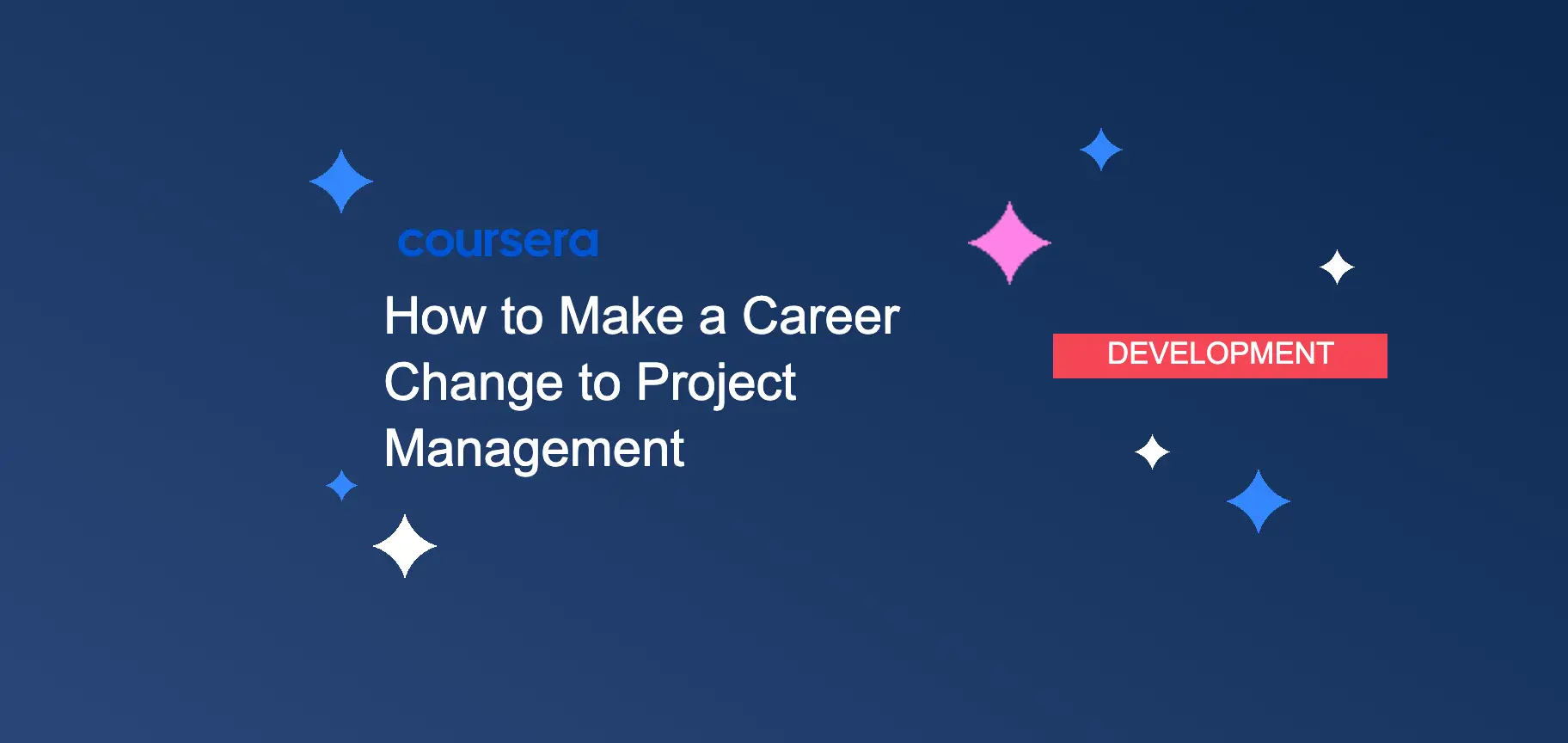 coursera

How to Make a Career Change to Project Management

DEVELOPMENT